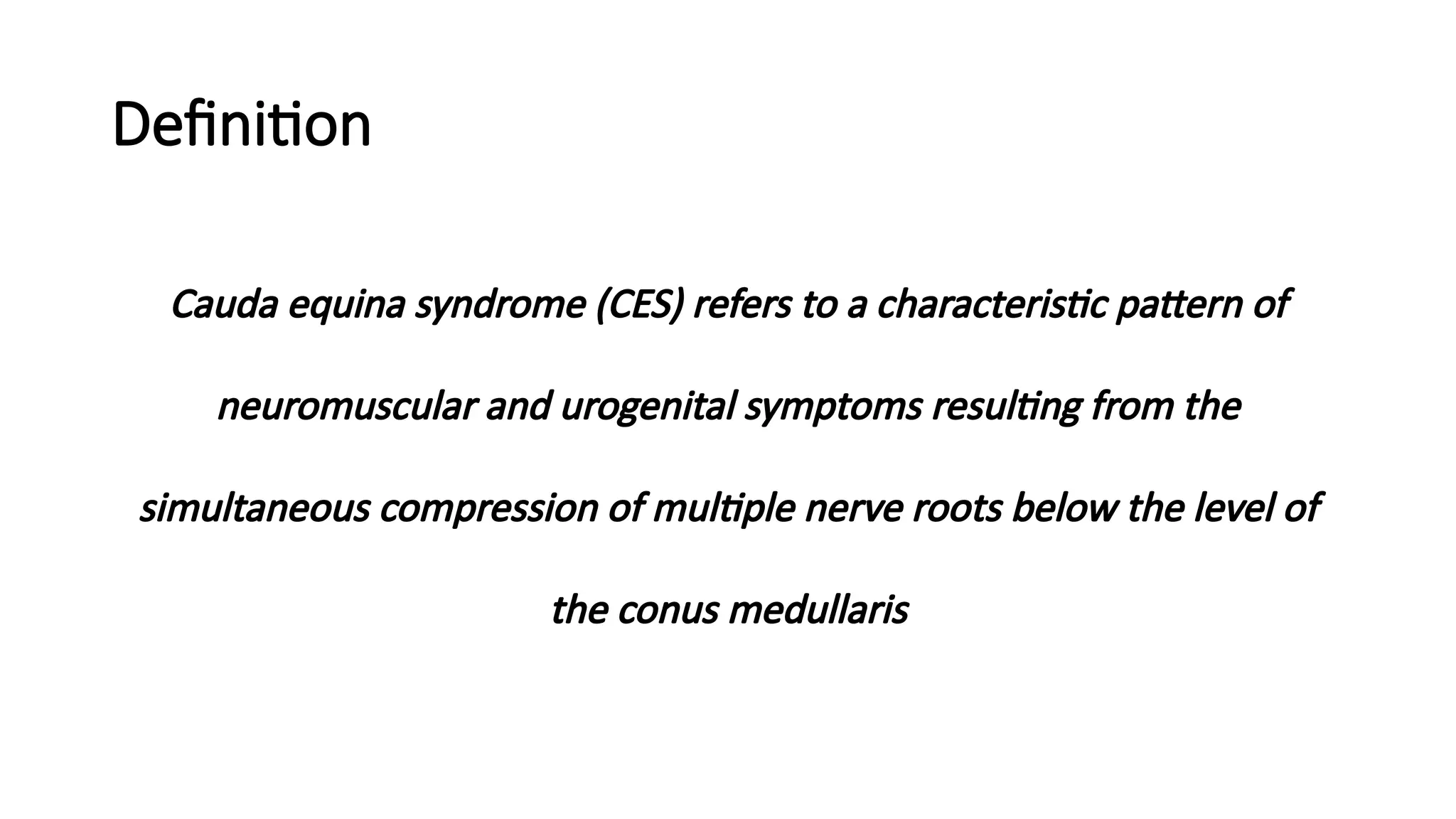 Definition

Cauda equina syndrome (CES) refers to a characteristic pattern of neuromuscular and urogenital symptoms resulting from the simultaneous compression of multiple nerve roots below the level of the conus medullaris